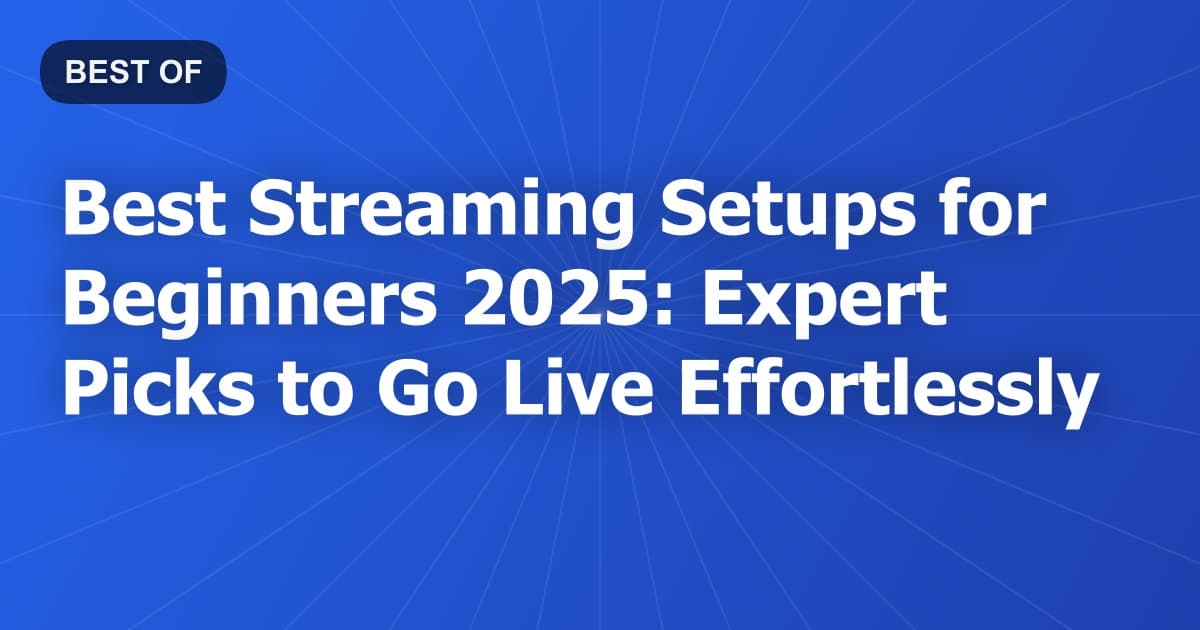 BEST OF

Best Streaming Setups for Beginners 2025: Expert Picks to Go Live Effortlessly